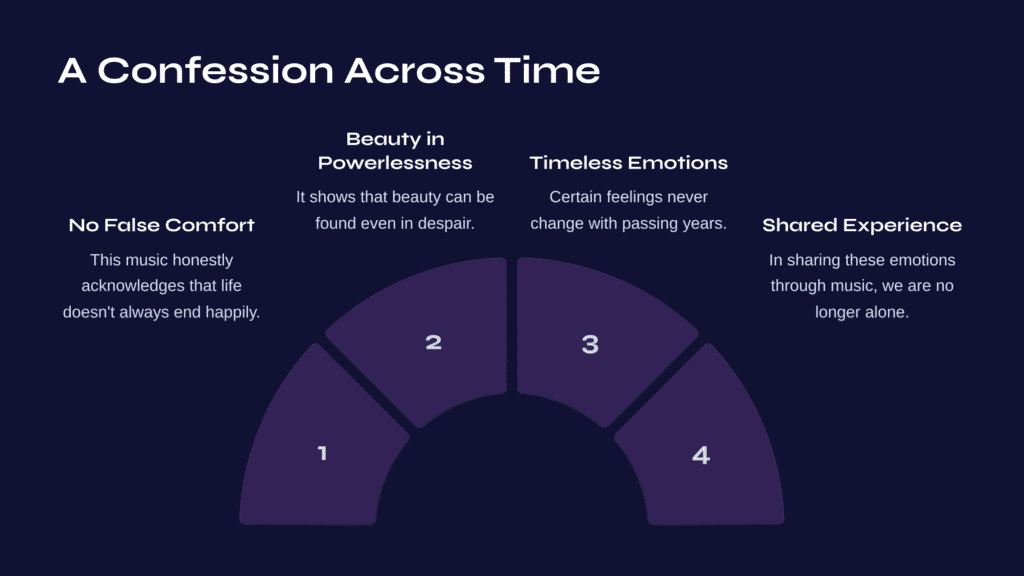 A Confession Across Time

No False Comfort

This music honestly acknowledges that life doesn't always end happily.

Beauty in Powerlessness

It shows that beauty can be found even in despair.

Timeless Emotions

Certain feelings never change with passing years.

Shared Experience

In sharing these emotions through music, we are no longer alone.

1

2

3

4